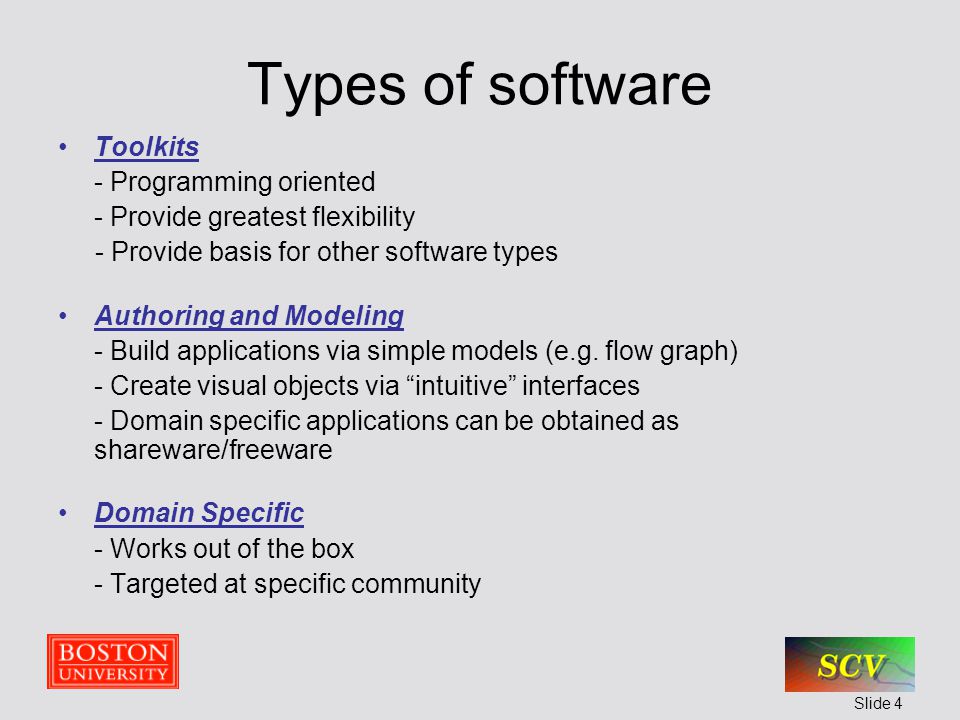 Types of software

• Toolkits
- Programming oriented
- Provide greatest flexibility
- Provide basis for other software types

• Authoring and Modeling
- Build applications via simple models (e.g. flow graph)
- Create visual objects via “intuitive” interfaces
- Domain specific applications can be obtained as shareware/freeware

• Domain Specific
- Works out of the box
- Targeted at specific community

BOSTON UNIVERSITY

SCV

Slide 4